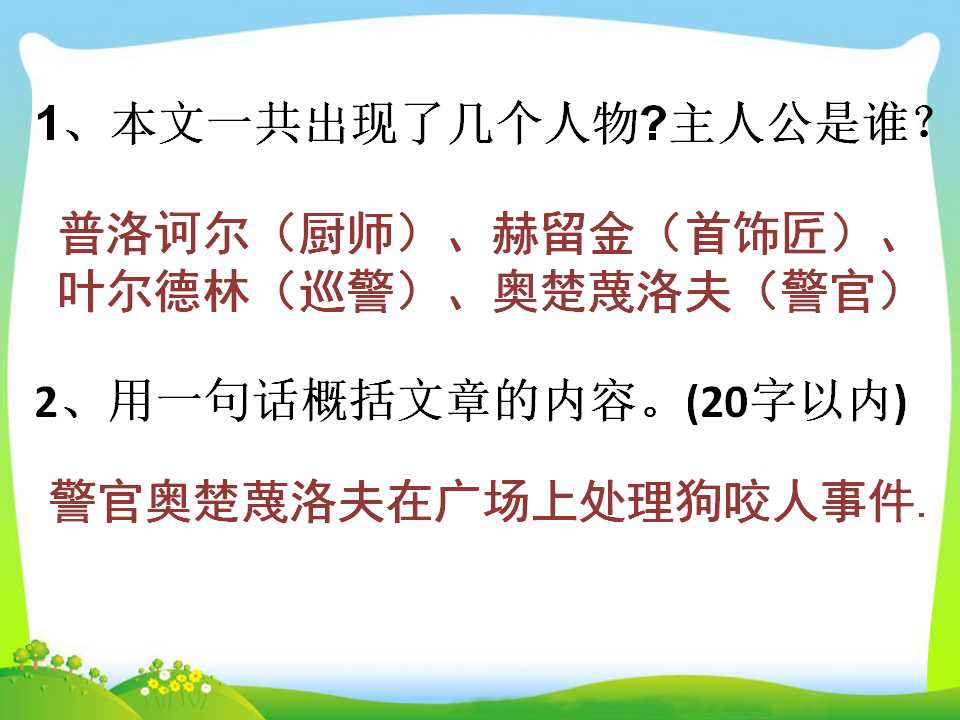 1、本文一共出现了几个人物?主人公是谁？

普洛诃尔（厨师）、赫留金（首饰匠）、叶尔德林（巡警）、奥楚蔑洛夫（警官）

2、用一句话概括文章的内容。(20字以内)

警官奥楚蔑洛夫在广场上处理狗咬人事件.